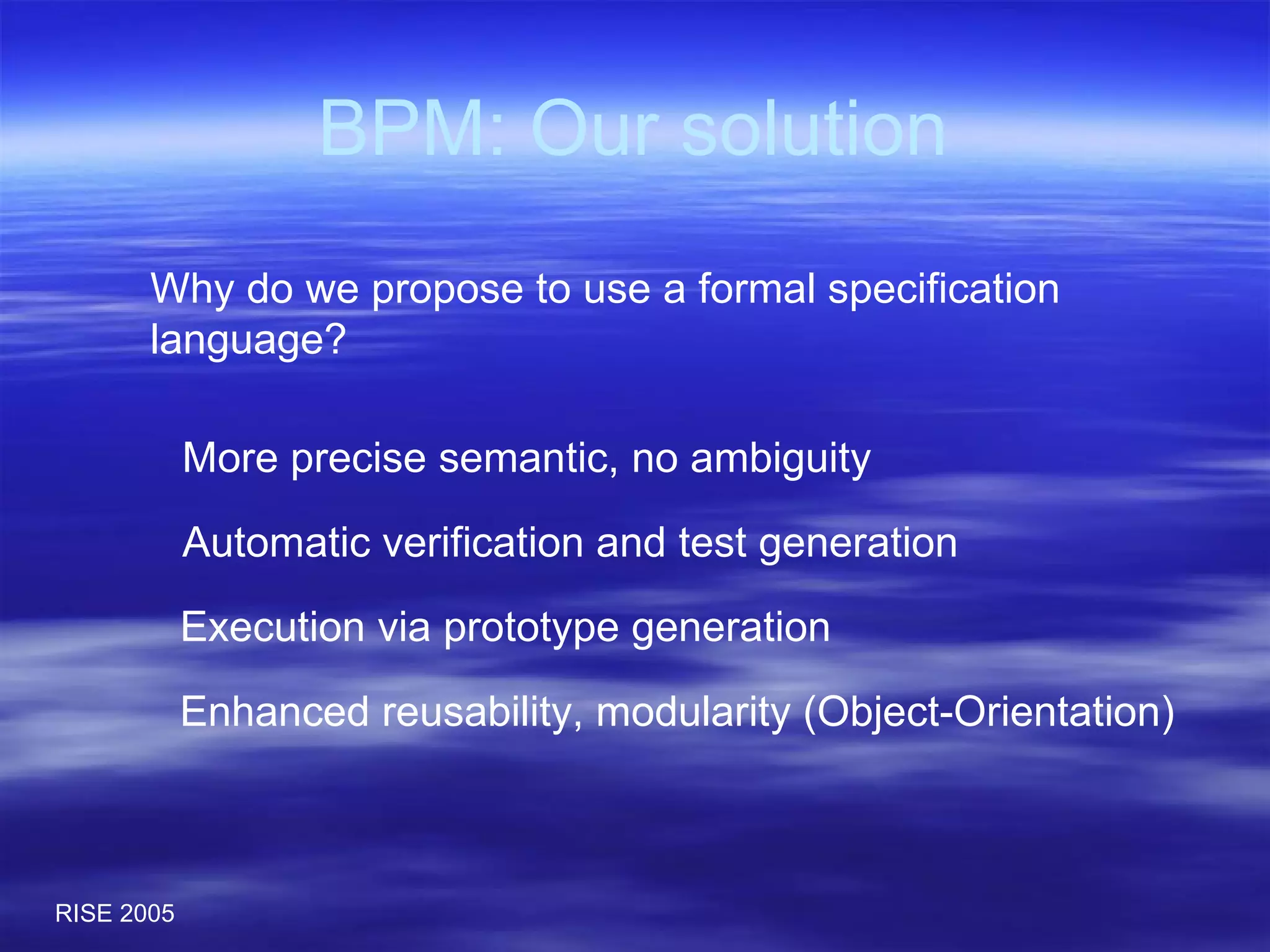 BPM: Our solution

Why do we propose to use a formal specification language?

More precise semantic, no ambiguity

Automatic verification and test generation

Execution via prototype generation

Enhanced reusability, modularity (Object-Orientation)

RISE 2005